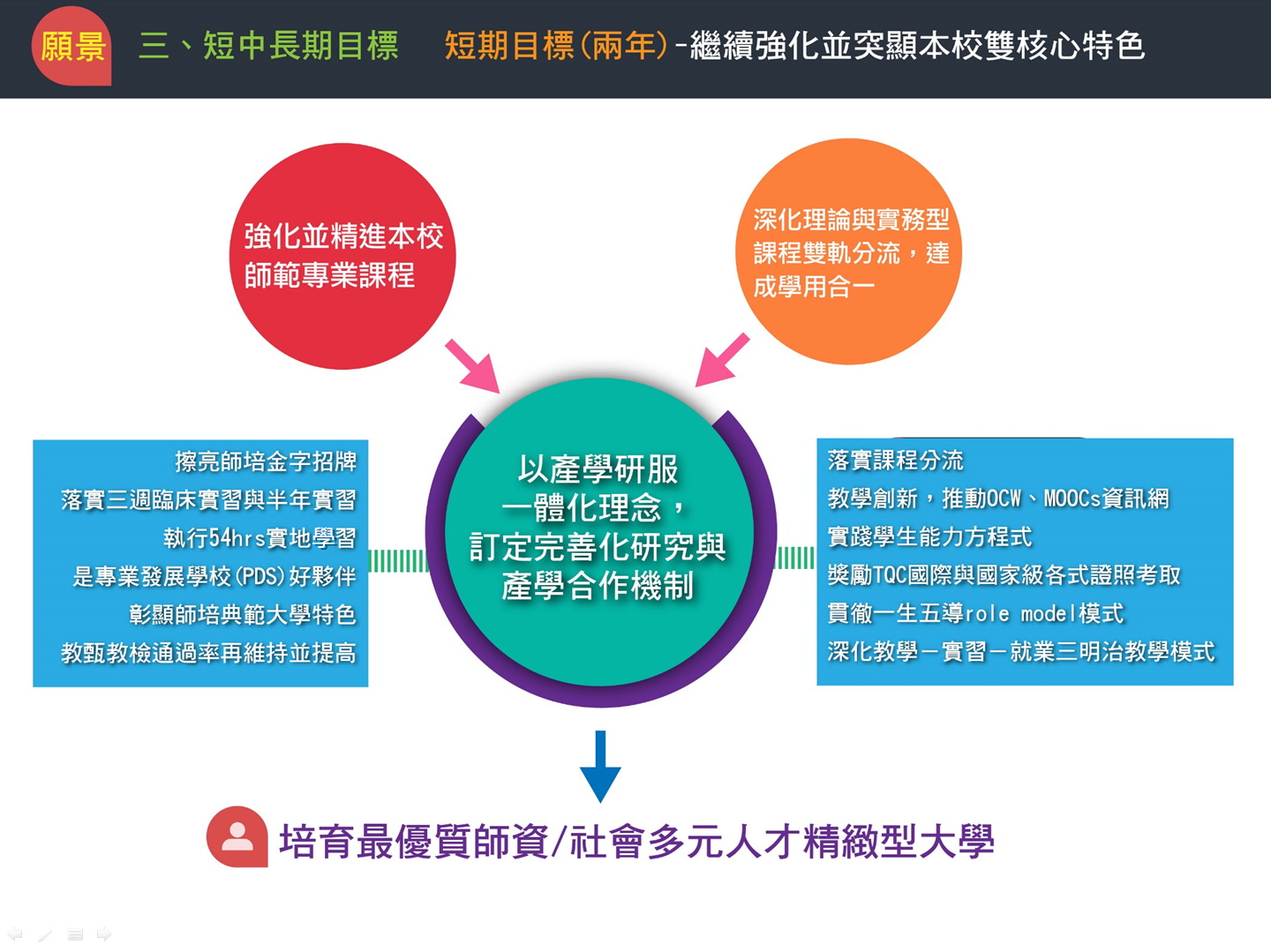 願景 三、短中長期目標 短期目標(兩年)-繼續強化並突顯本校雙核心特色

強化並精進本校師範專業課程

深化理論與實務型課程雙軌分流，達成學用合一

擦亮師培金字招牌
落實三週臨床實習與半年實習
執行54hrs實地學習
是專業發展學校(PDS)好夥伴
彰顯師培典範大學特色
教甄教檢通過率再維持並提高

以產學研服一體化理念，訂定完善化研究與產學合作機制

落實課程分流
教學創新，推動OCW、MOOCs資訊網
實踐學生能力方程式
獎勵TQC國際與國家級各式證照考取
貫徹一生五導role model模式
深化教學－實習－就業三明治教學模式

培育最優質師資/社會多元人才精緻型大學